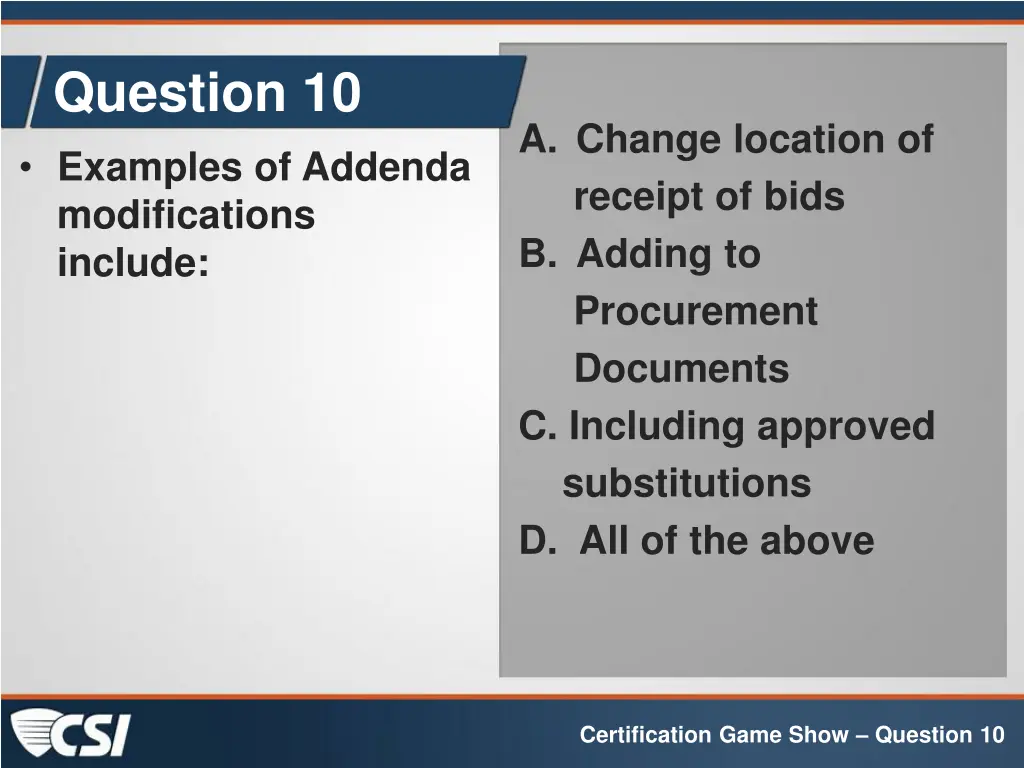 Question 10

• Examples of Addenda modifications include:

A. Change location of receipt of bids
B. Adding to Procurement Documents
C. Including approved substitutions
D. All of the above

CSI

Certification Game Show – Question 10